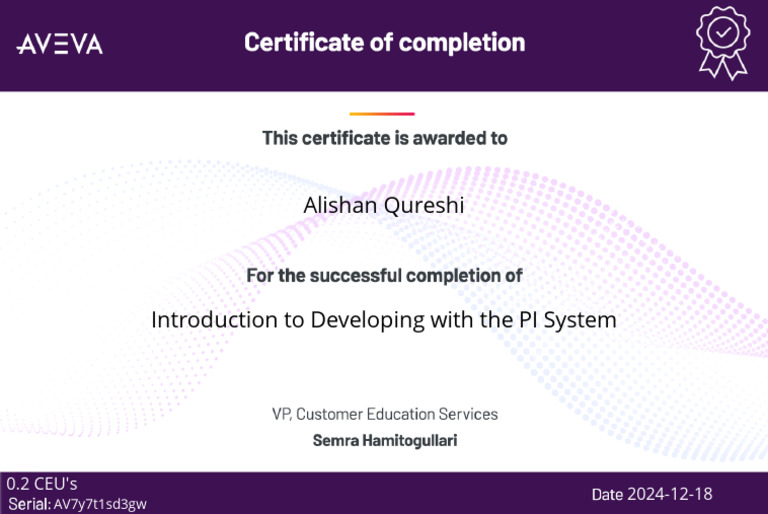 AVEVA

Certificate of completion

This certificate is awarded to

Alishan Qureshi

For the successful completion of

Introduction to Developing with the PI System

VP, Customer Education Services

Semra Hamitogullari

0.2 CEU's
Serial: AV7y7t1sd3gw

Date 2024-12-18